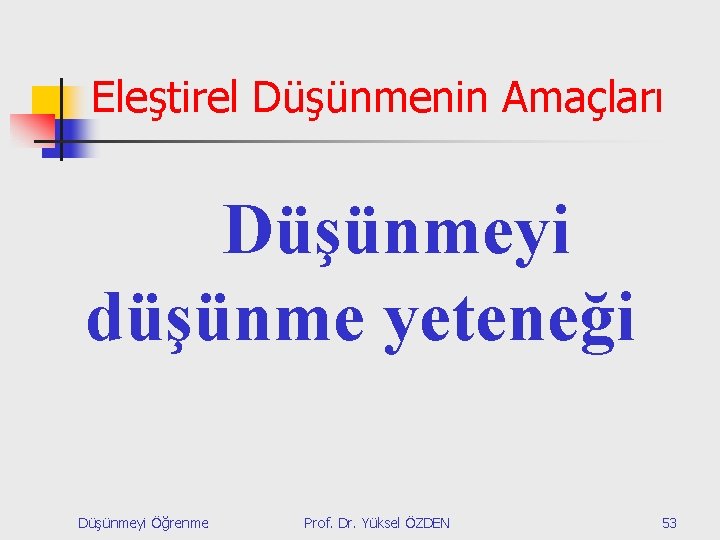 Eleştirel Düşünmenin Amaçları

Düşünmeyi düşünme yeteneği

Düşünmeyi Öğrenme Prof. Dr. Yüksel ÖZDEN 53